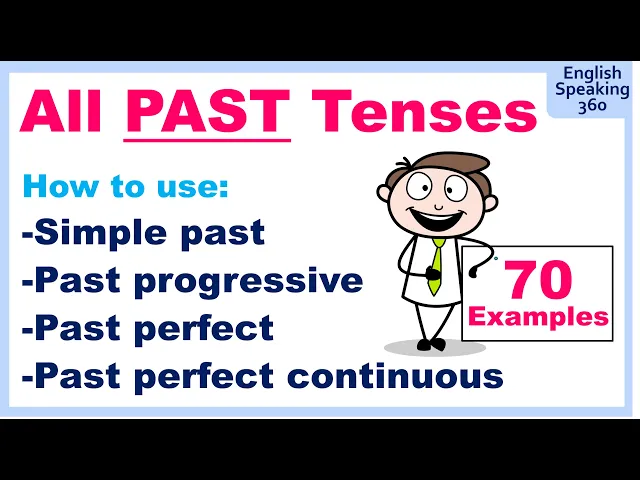 All PAST Tenses

English Speaking 360

How to use:
-Simple past
-Past progressive
-Past perfect
-Past perfect continuous

70 Examples